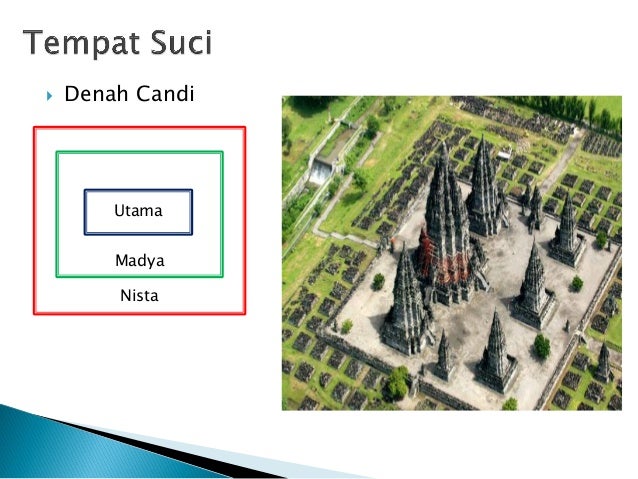 Tempat Suci

Denah Candi

Utama

Madya

Nista